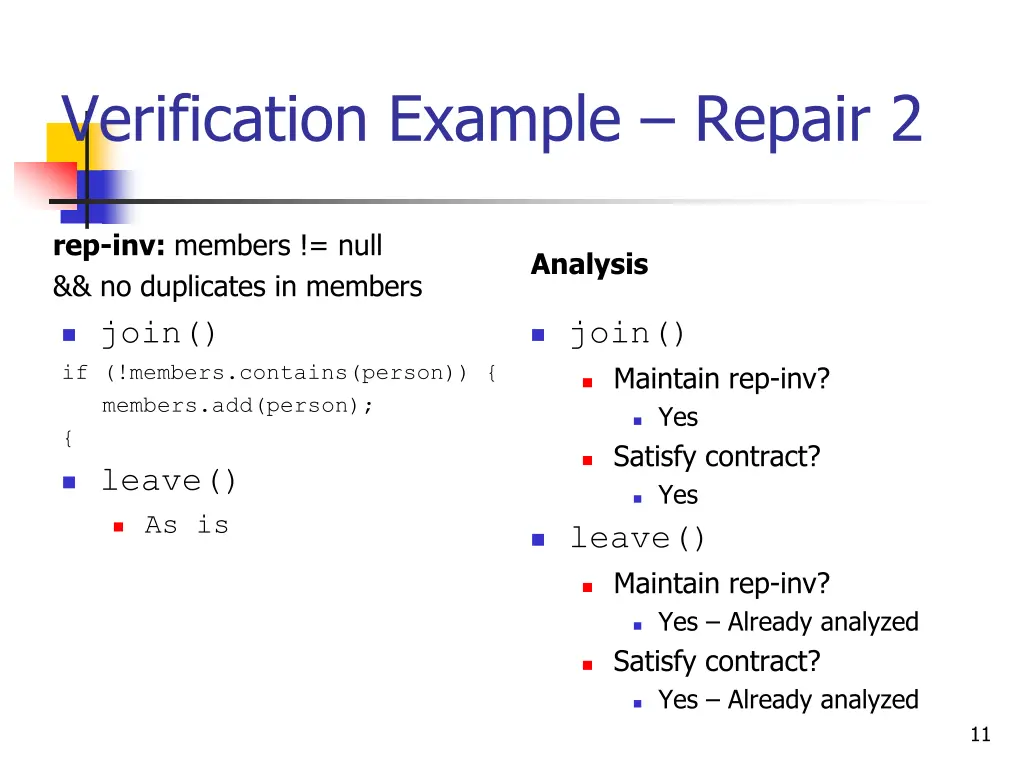 Verification Example – Repair 2

rep-inv: members != null && no duplicates in members

join()

if (!members.contains(person)) {
members.add(person);
{

leave()

As is

Analysis

join()

Maintain rep-inv?

Yes

Satisfy contract?

Yes

leave()

Maintain rep-inv?

Yes – Already analyzed

Satisfy contract?

Yes – Already analyzed

11